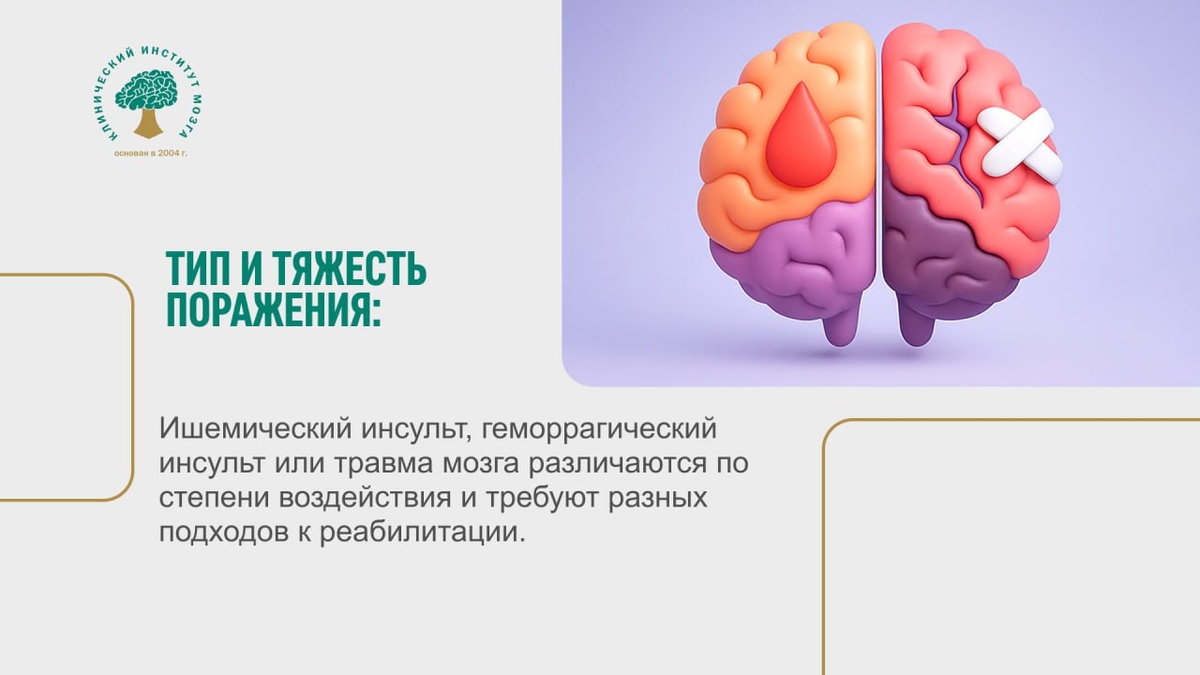 КЛИНИЧЕСКИЙ ИНСТИТУТ МОЗГА
основан в 2004 г.

ТИП И ТЯЖЕСТЬ ПОРАЖЕНИЯ:

Ишемический инсульт, геморрагический инсульт или травма мозга различаются по степени воздействия и требуют разных подходов к реабилитации.